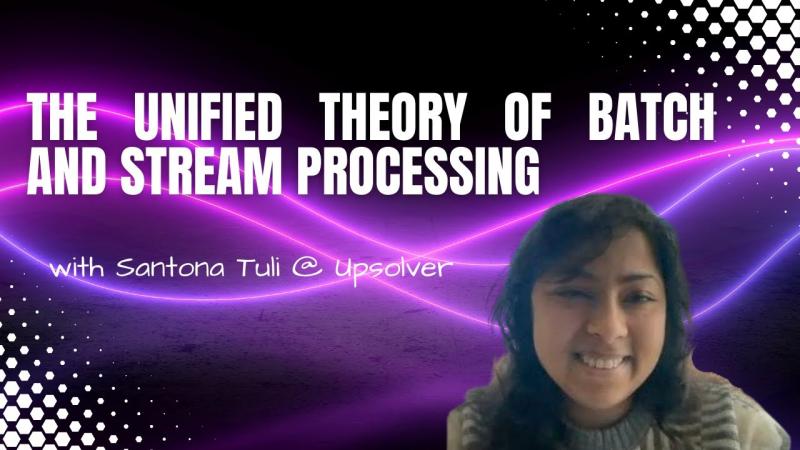 THE UNIFIED THEORY OF BATCH AND STREAM PROCESSING

with Santona Tuli @ Upsolver